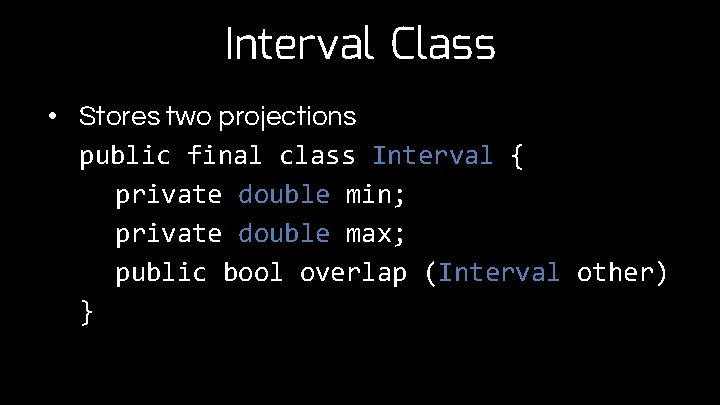 Interval Class

• Stores two projections

public final class Interval {
private double min;
private double max;
public bool overlap (Interval other)
}